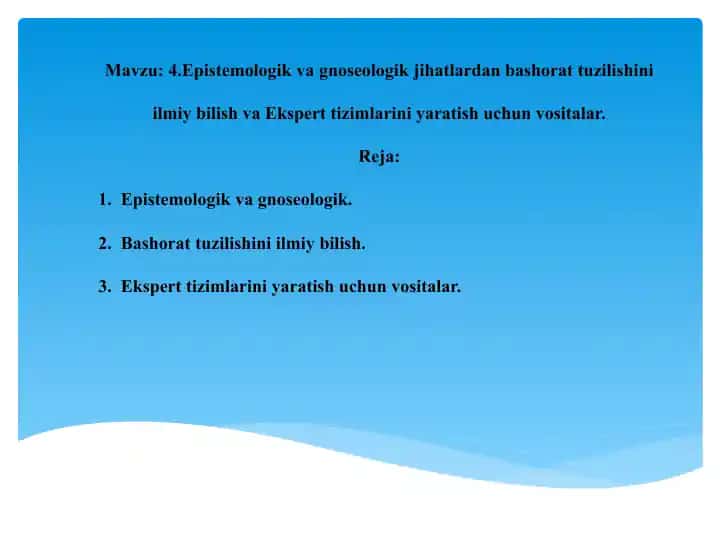 Mavzu: 4.Epistemologik va gnoseologik jihatlardan bashorat tuzilishini ilmiy bilish va Ekspert tizimlarini yaratish uchun vositalar.

Reja:

1. Epistemologik va gnoseologik.

2. Bashorat tuzilishini ilmiy bilish.

3. Ekspert tizimlarini yaratish uchun vositalar.